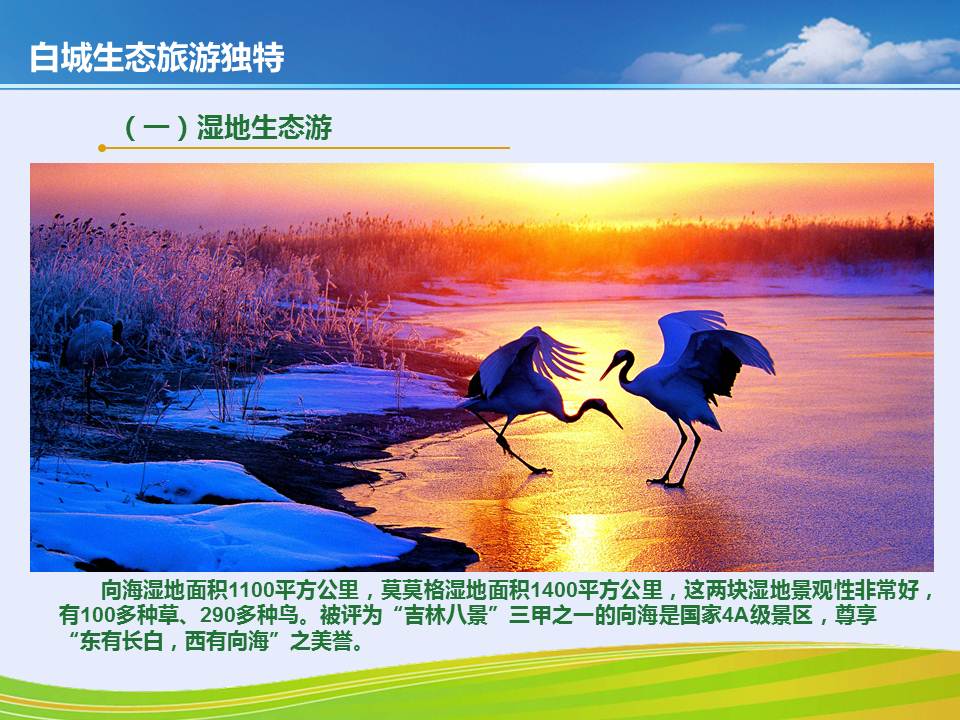 白城生态旅游独特

（一）湿地生态游

向海湿地面积1100平方公里，莫莫格湿地面积1400平方公里，这两块湿地景观性非常好，有100多种草、290多种鸟。被评为“吉林八景”三甲之一的向海是国家4A级景区，尊享“东有长白，西有向海”之美誉。